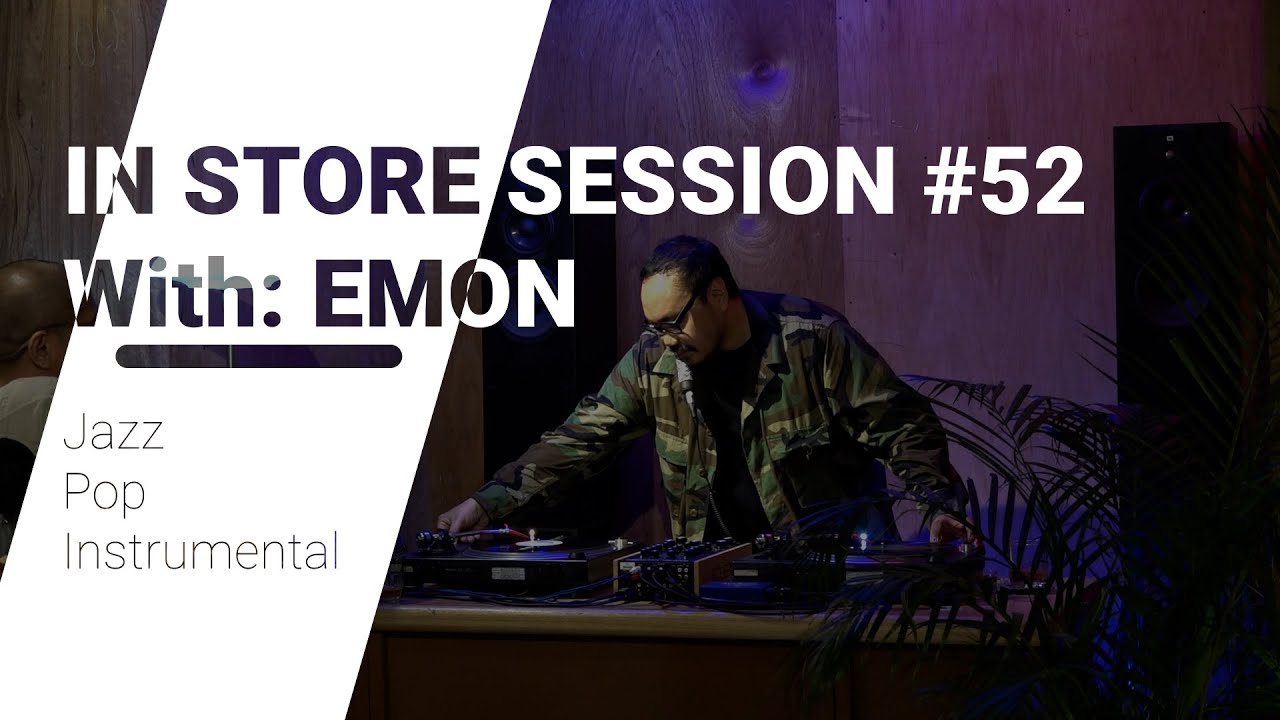 IN STORE SESSION #52
With: EMON

Jazz
Pop
Instrumental